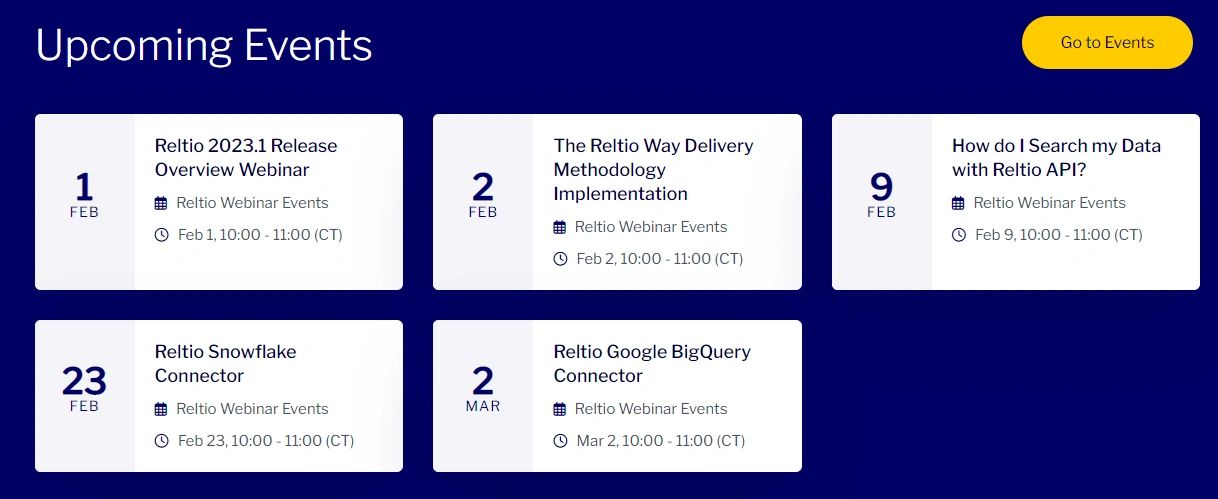 Upcoming Events

Go to Events

1
FEB

Reltio 2023.1 Release Overview Webinar

Reltio Webinar Events

Feb 1, 10:00 - 11:00 (CT)

2
FEB

The Reltio Way Delivery Methodology Implementation

Reltio Webinar Events

Feb 2, 10:00 - 11:00 (CT)

9
FEB

How do I Search my Data with Reltio API?

Reltio Webinar Events

Feb 9, 10:00 - 11:00 (CT)

23
FEB

Reltio Snowflake Connector

Reltio Webinar Events

Feb 23, 10:00 - 11:00 (CT)

2
MAR

Reltio Google BigQuery Connector

Reltio Webinar Events

Mar 2, 10:00 - 11:00 (CT)